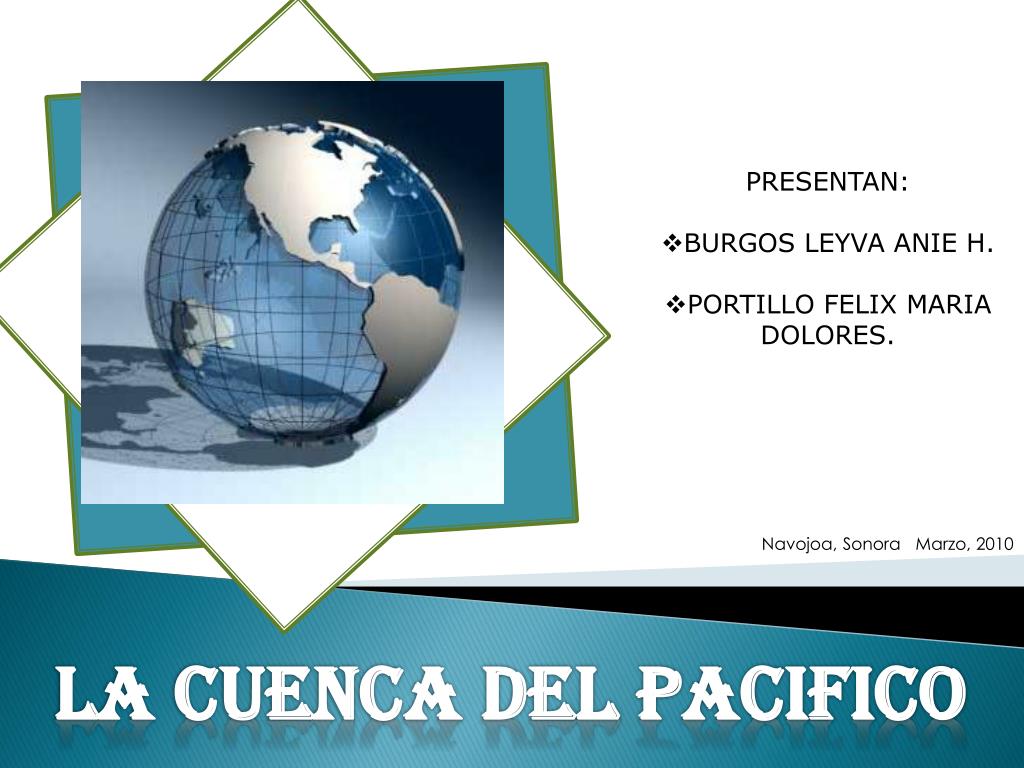 PRESENTAN:

❖BURGOS LEYVA ANIE H.

❖PORTILLO FELIX MARIA DOLORES.

Navojoa, Sonora Marzo, 2010

LA CUENCA DEL PACIFICO